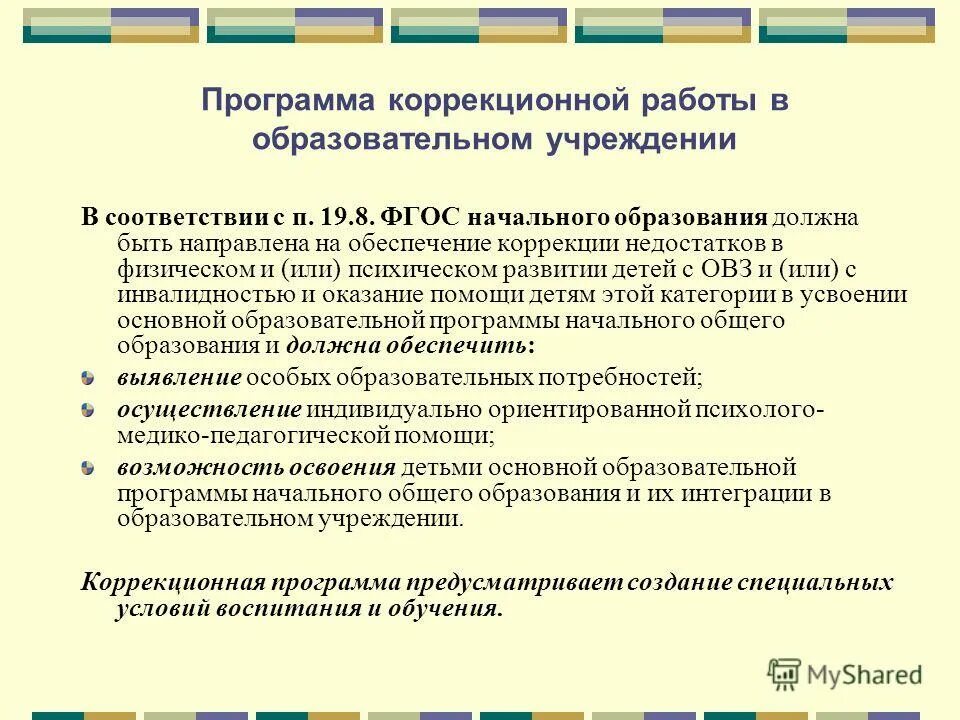 Программа коррекционной работы в образовательном учреждении

В соответствии с п. 19.8. ФГОС начального образования должна быть направлена на обеспечение коррекции недостатков в физическом и (или) психическом развитии детей с ОВЗ и (или) с инвалидностью и оказание помощи детям этой категории в усвоении основной образовательной программы начального общего образования и должна обеспечить:

выявление особых образовательных потребностей;

осуществление индивидуально ориентированной психолого-медико-педагогической помощи;

возможность освоения детьми основной образовательной программы начального общего образования и их интеграции в образовательном учреждении.

Коррекционная программа предусматривает создание специальных условий воспитания и обучения.

MyShared